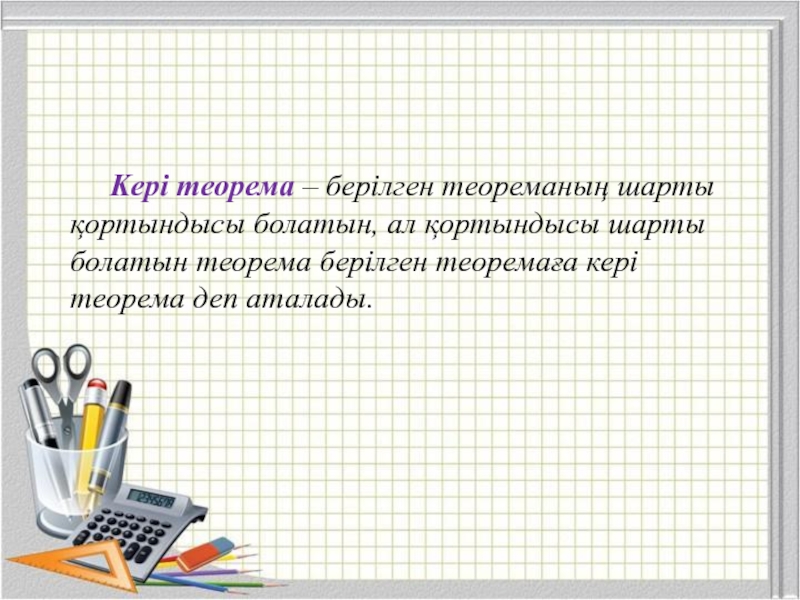 Кері теорема – берілген теореманың шарты қортындысы болатын, ал қортындысы шарты болатын теорема берілген теоремаға кері теорема деп аталады.